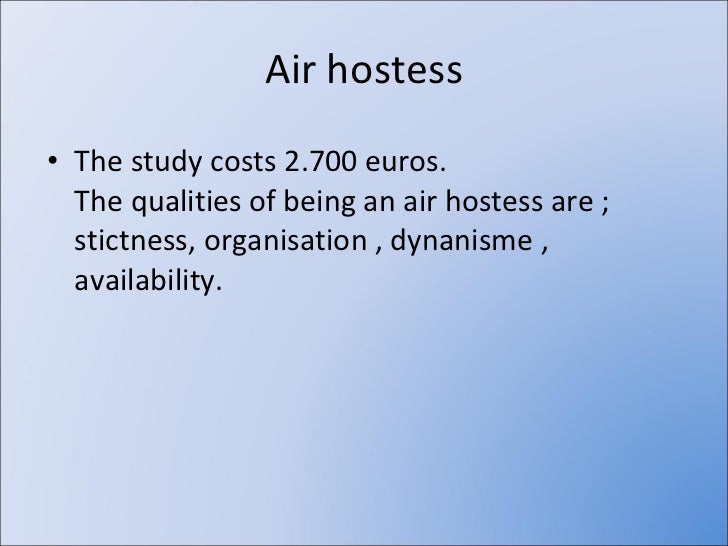 Air hostess

• The study costs 2.700 euros.
The qualities of being an air hostess are ; stictness, organisation , dynanisme , availability.